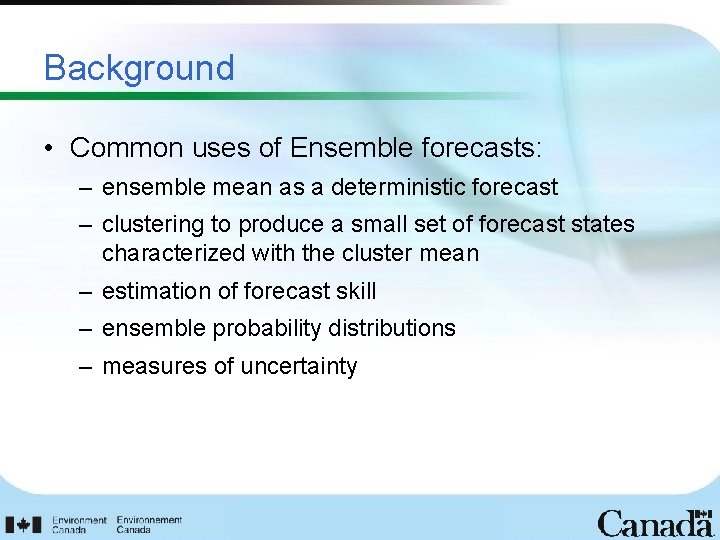 Background

• Common uses of Ensemble forecasts:
– ensemble mean as a deterministic forecast
– clustering to produce a small set of forecast states characterized with the cluster mean
– estimation of forecast skill
– ensemble probability distributions
– measures of uncertainty

Environment Canada Environnement Canada

Canada